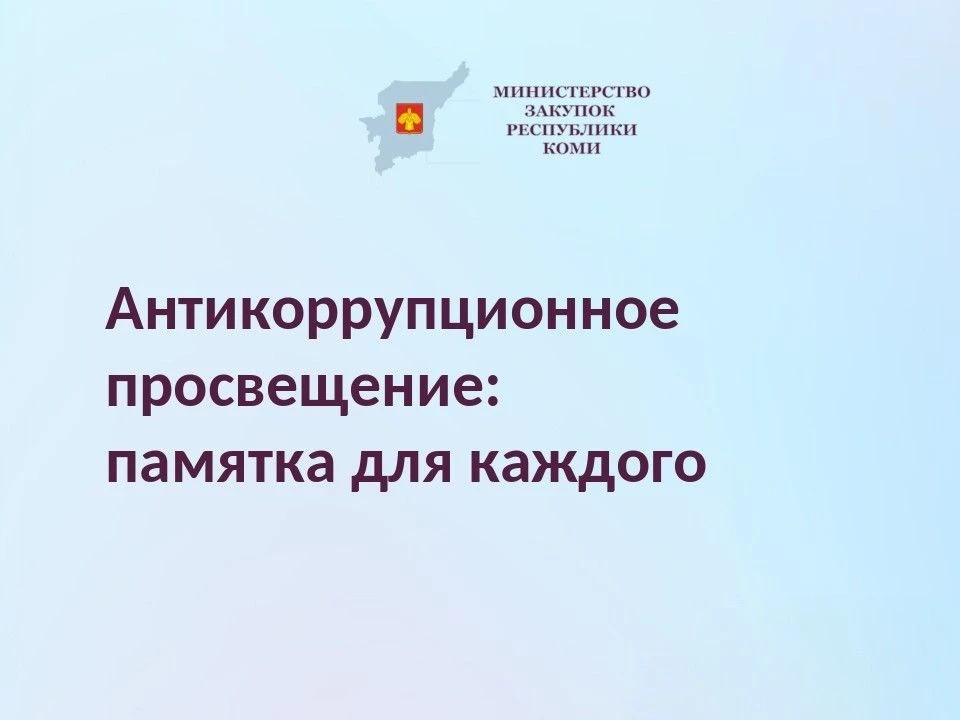 МИНИСТЕРСТВО
ЗАКУПОК
РЕСПУБЛИКИ
КОМИ

Антикоррупционное
просвещение:
памятка для каждого